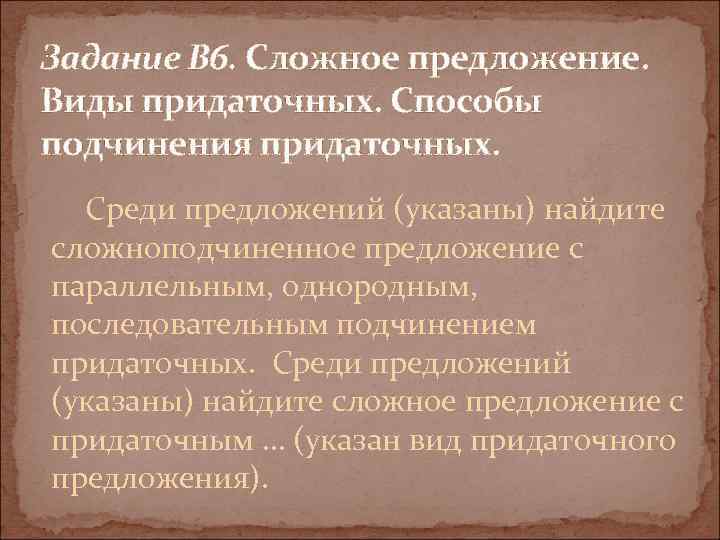 Задание В6. Сложное предложение. Виды придаточных. Способы подчинения придаточных.

Среди предложений (указаны) найдите сложноподчиненное предложение с параллельным, однородным, последовательным подчинением придаточных. Среди предложений (указаны) найдите сложное предложение с придаточным … (указан вид придаточного предложения).